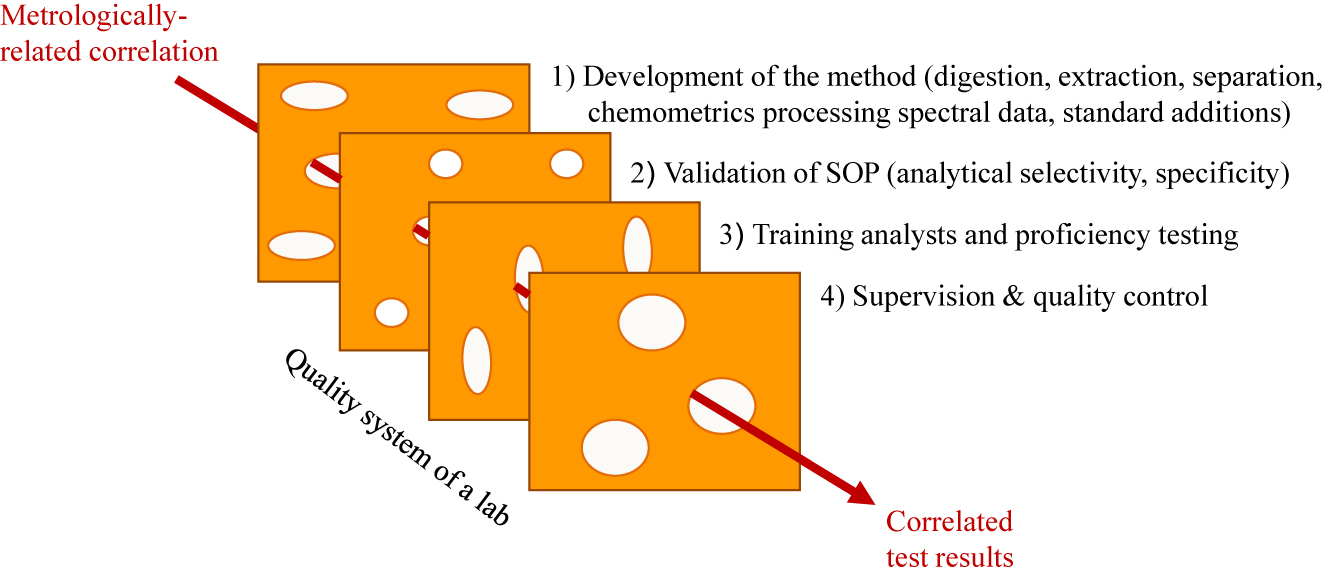 Metrologically-related correlation

1) Development of the method (digestion, extraction, separation, chemometrics processing spectral data, standard additions)

2) Validation of SOP (analytical selectivity, specificity)

3) Training analysts and proficiency testing

4) Supervision & quality control

Quality system of a lab

Correlated test results